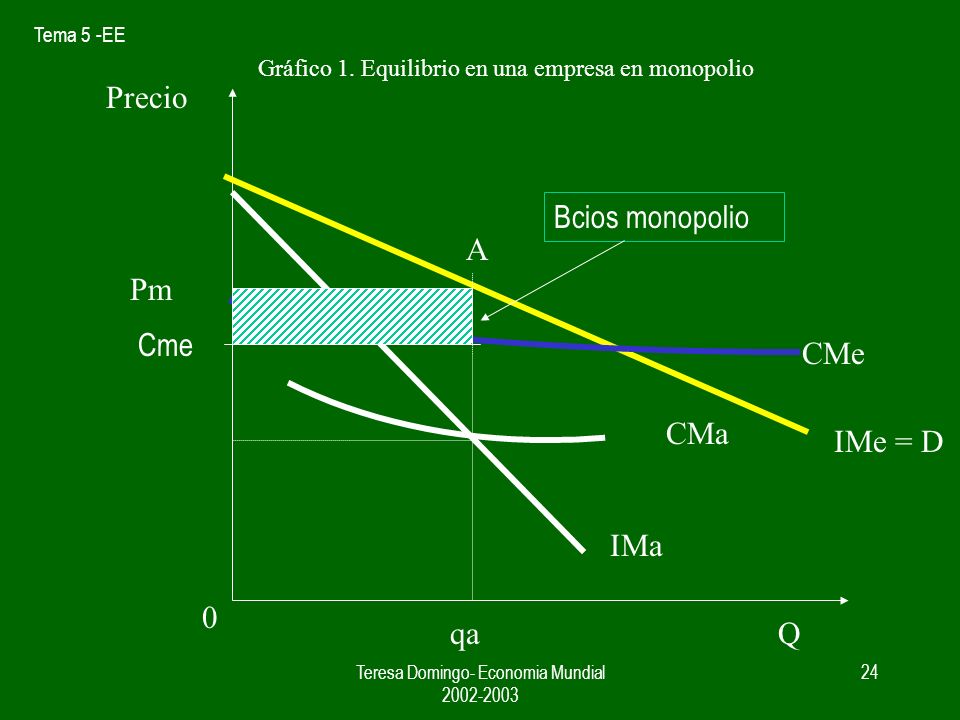 Tema 5 -EE

Gráfico 1. Equilibrio en una empresa en monopolio

Precio

Bcios monopolio

A

Pm

Cme

CMe

CMa

IMe = D

IMa

0

qa

Q

Teresa Domingo- Economia Mundial 2002-2003

24